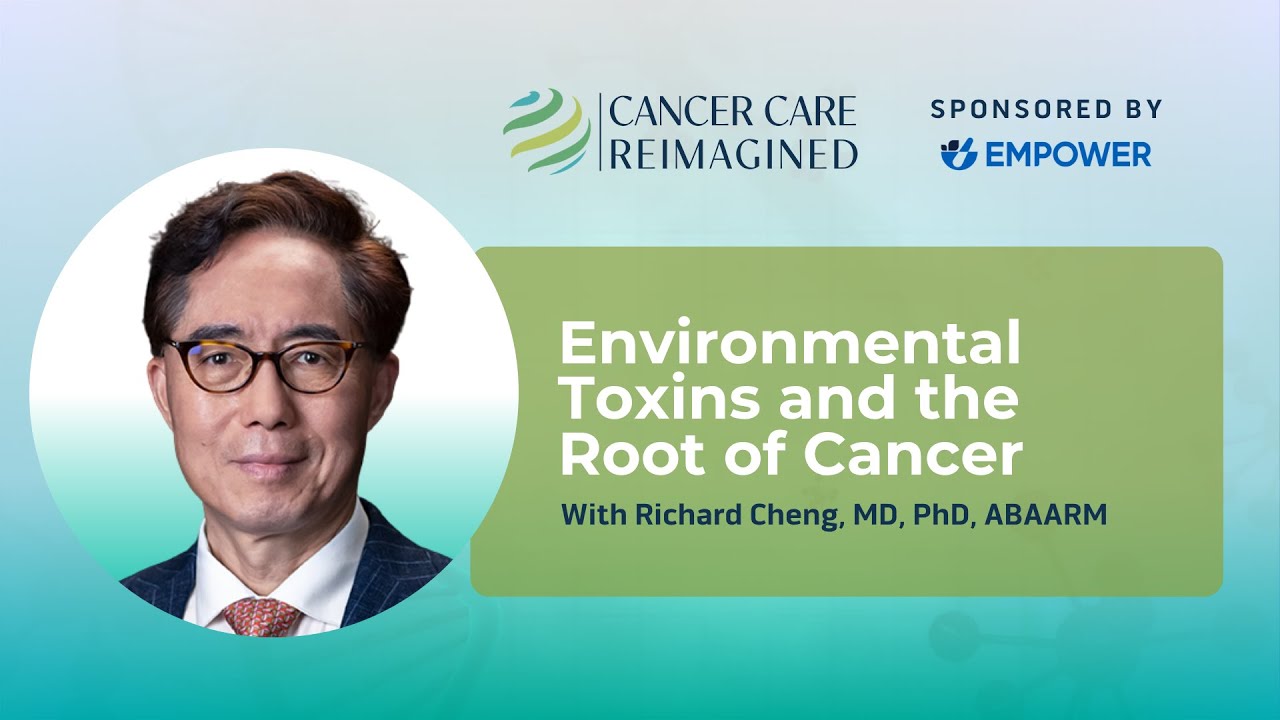 CANCER CARE
REIMAGINED

SPONSORED BY
EMPOWER

Environmental Toxins and the Root of Cancer

With Richard Cheng, MD, PhD, ABAARM